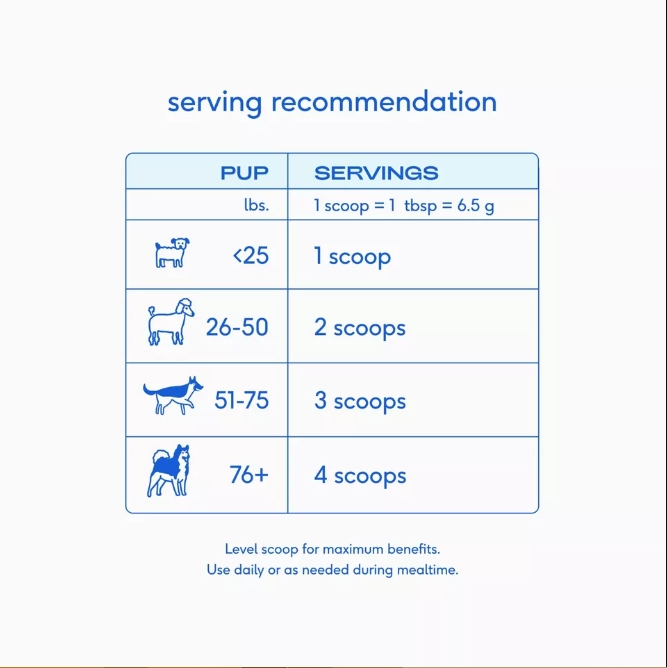 serving recommendation

| PUP | SERVINGS |
|---|---|
| lbs. | 1 scoop = 1 tbsp = 6.5 g |
| <25 | 1 scoop |
| 26-50 | 2 scoops |
| 51-75 | 3 scoops |
| 76+ | 4 scoops |

Level scoop for maximum benefits.
Use daily or as needed during mealtime.